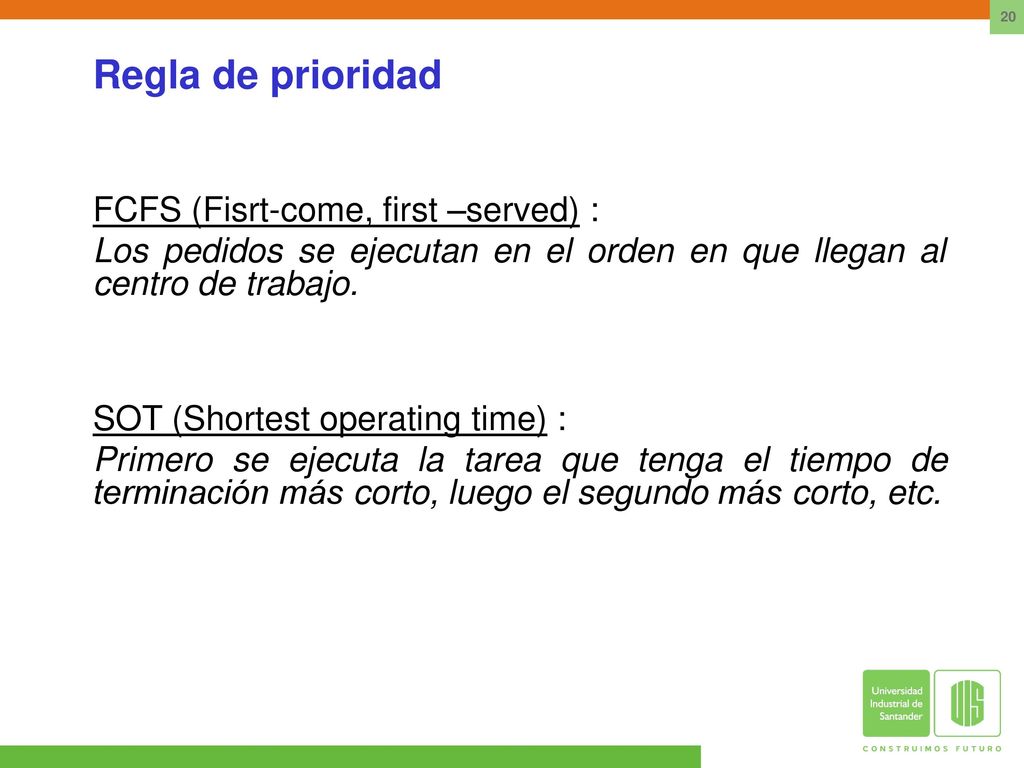 20

Regla de prioridad

FCFS (Fisrt-come, first –served) :

Los pedidos se ejecutan en el orden en que llegan al centro de trabajo.

SOT (Shortest operating time) :

Primero se ejecuta la tarea que tenga el tiempo de terminación más corto, luego el segundo más corto, etc.

Universidad Industrial de Santander

UIS

CONSTRUIMOS FUTURO